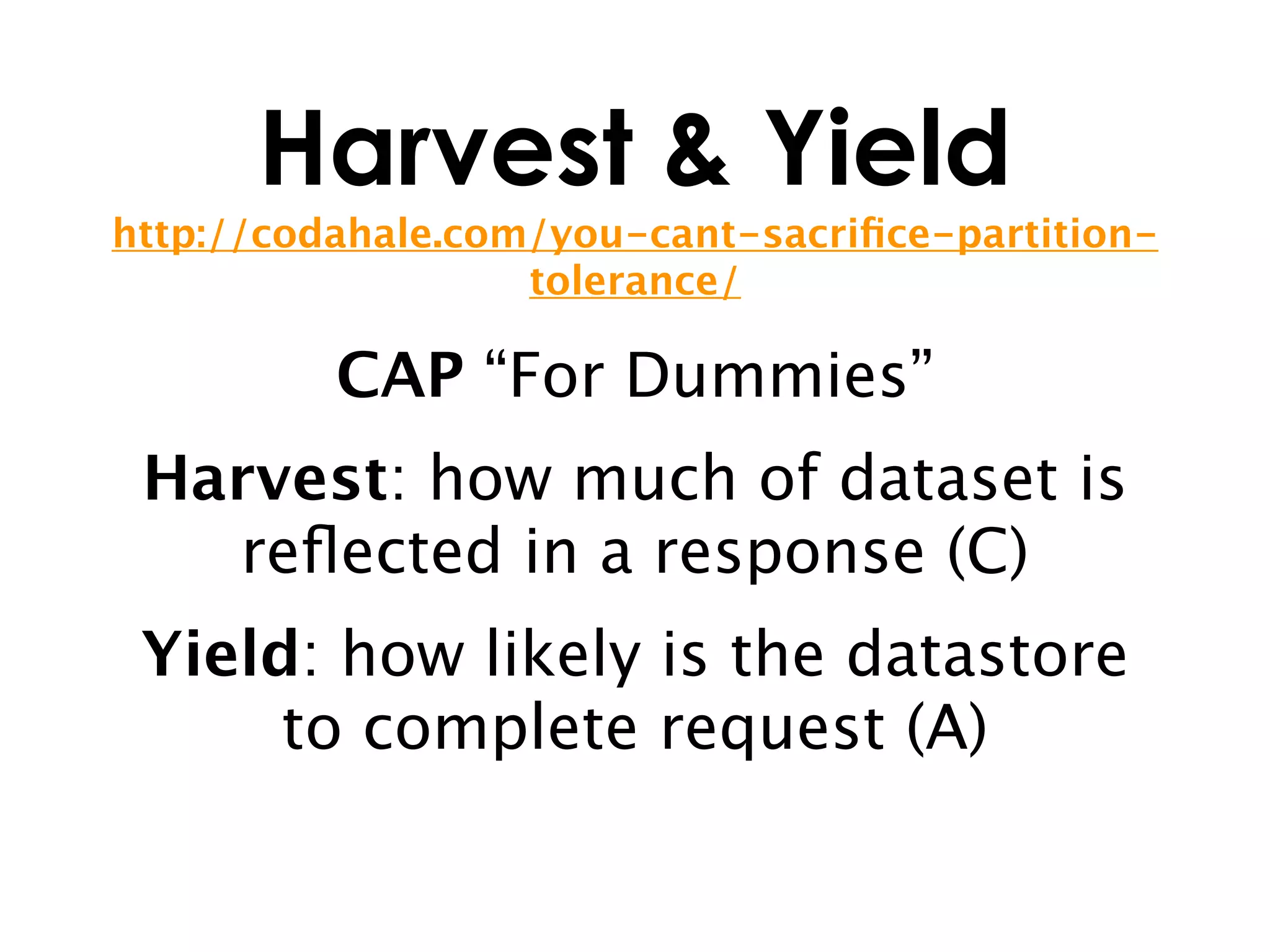 Harvest & Yield

http://codahale.com/you-cant-sacrifice-partition-tolerance/

CAP “For Dummies”

Harvest: how much of dataset is reflected in a response (C)

Yield: how likely is the datastore to complete request (A)